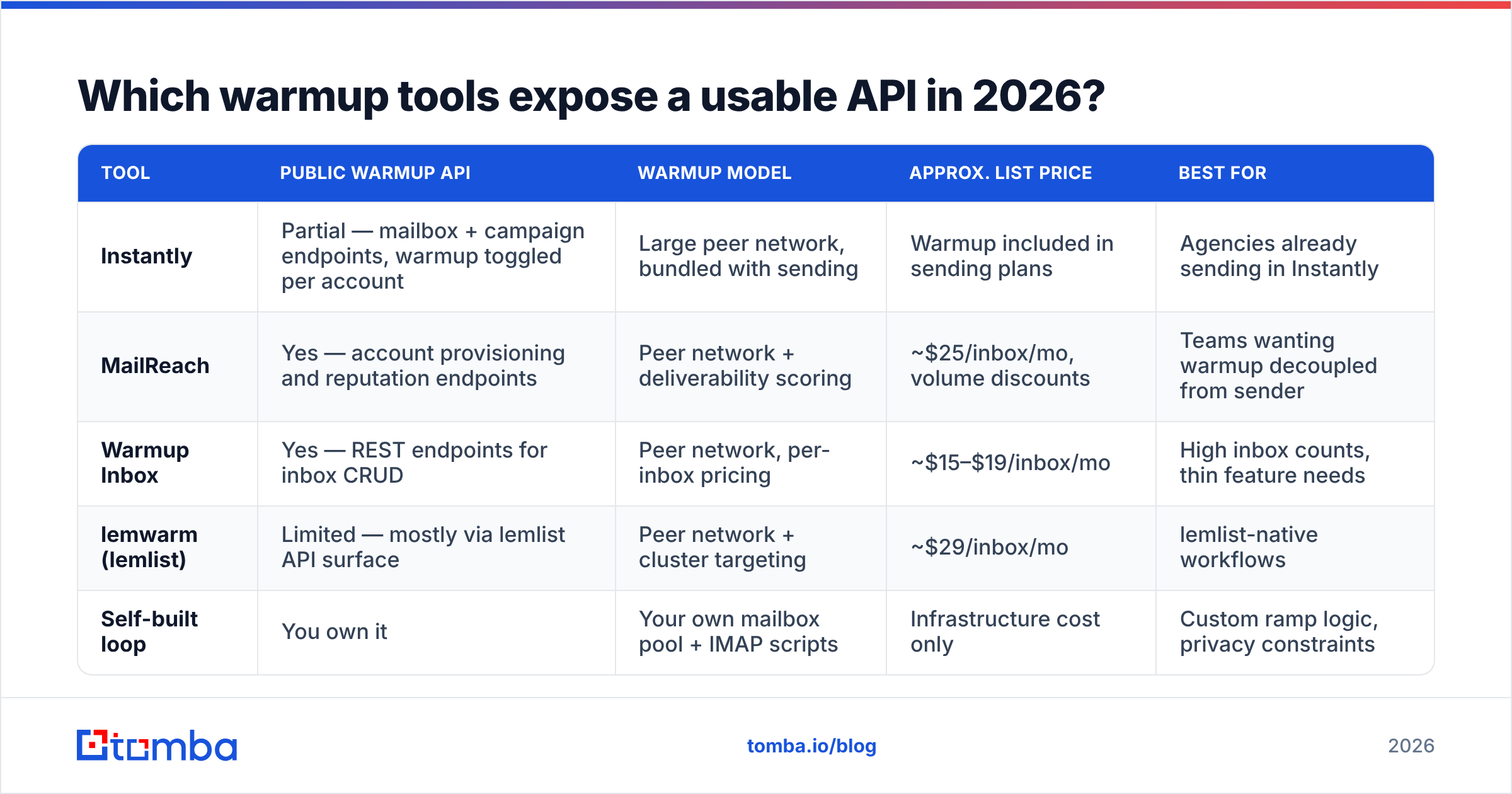 Which warmup tools expose a usable API in 2026?

| TOOL | PUBLIC WARMUP API | WARMUP MODEL | APPROX. LIST PRICE | BEST FOR |
|---|---|---|---|---|
| Instantly | Partial — mailbox + campaign endpoints, warmup toggled per account | Large peer network, bundled with sending | Warmup included in sending plans | Agencies already sending in Instantly |
| MailReach | Yes — account provisioning and reputation endpoints | Peer network + deliverability scoring | ~\$25/inbox/mo, volume discounts | Teams wanting warmup decoupled from sender |
| Warmup Inbox | Yes — REST endpoints for inbox CRUD | Peer network, per-inbox pricing | ~\$15–\$19/inbox/mo | High inbox counts, thin feature needs |
| lemwarm (lemlist) | Limited — mostly via lemlist API surface | Peer network + cluster targeting | ~\$29/inbox/mo | lemlist-native workflows |
| Self-built loop | You own it | Your own mailbox pool + IMAP scripts | Infrastructure cost only | Custom ramp logic, privacy constraints |

tomba

tomba.io/blog

2026